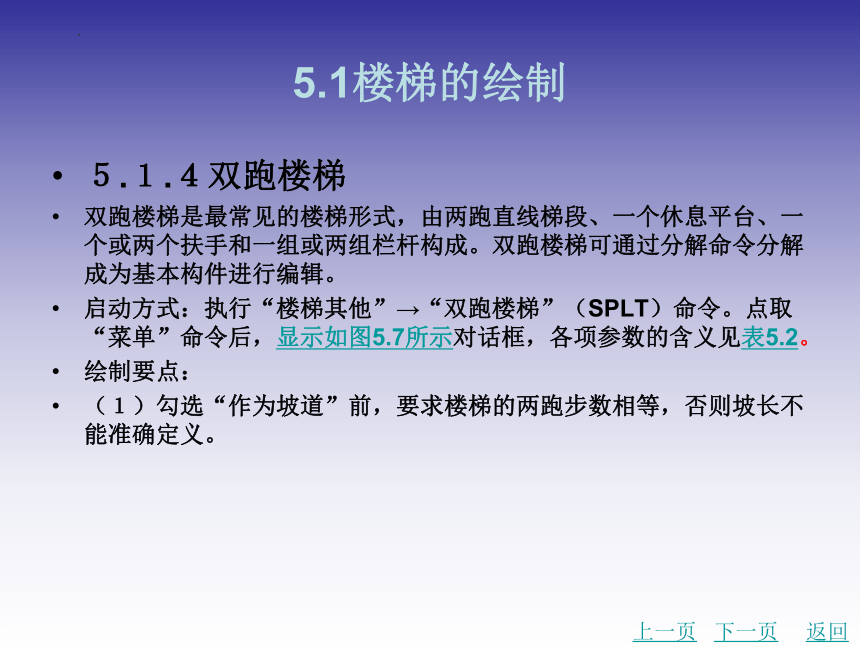 5.1楼梯的绘制

• 5.1.4 双跑楼梯

• 双跑楼梯是最常见的楼梯形式，由两跑直线梯段、一个休息平台、一个或两个扶手和一组或两组栏杆构成。双跑楼梯可通过分解命令分解成为基本构件进行编辑。

• 启动方式：执行“楼梯其他”→“双跑楼梯”（SPLT）命令。点取“菜单”命令后，显示如图5.7所示对话框，各项参数的含义见表5.2。

• 绘制要点：

• （1）勾选“作为坡道”前，要求楼梯的两跑步数相等，否则坡长不能准确定义。

上一页 下一页 返回